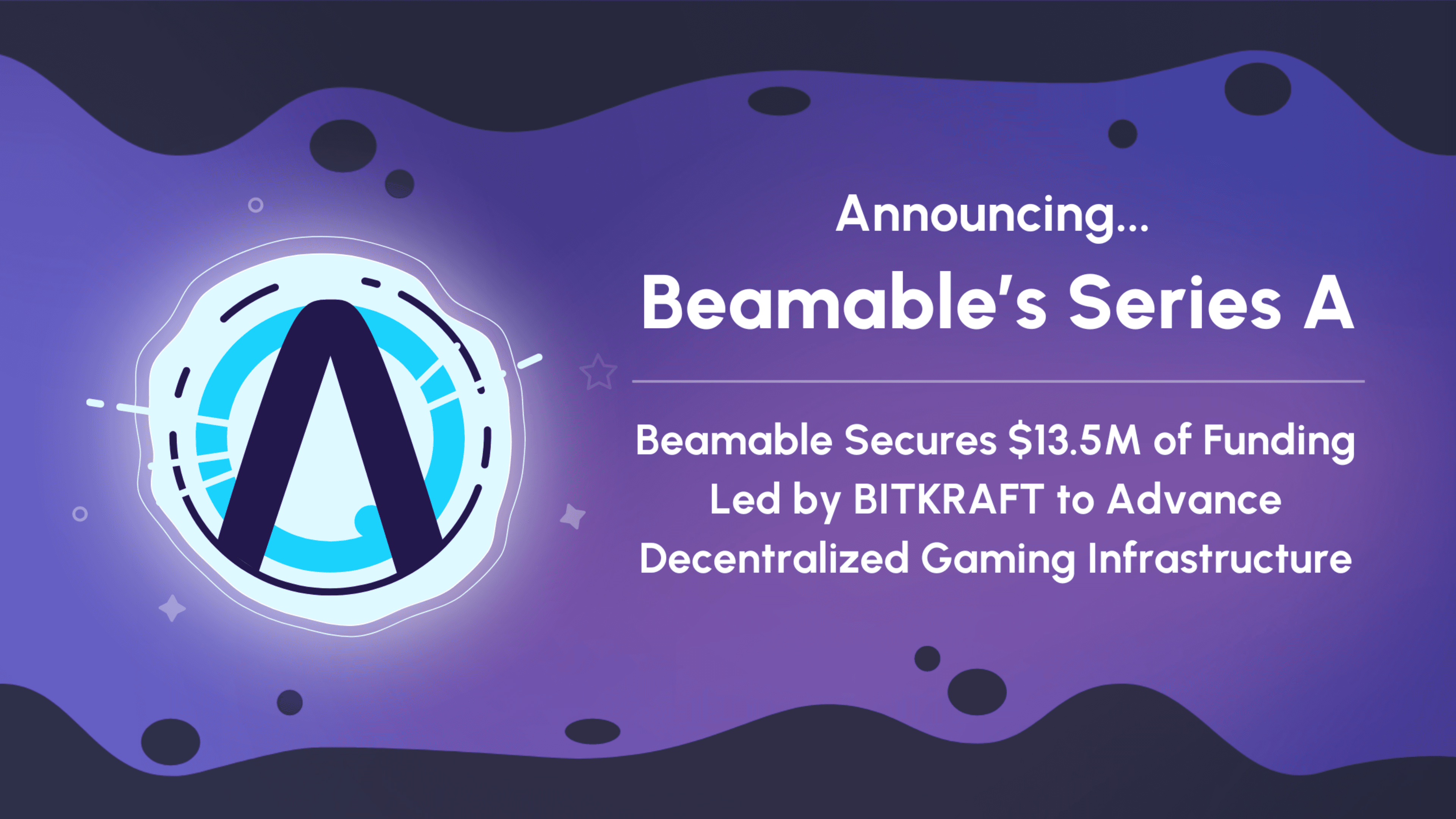 Announcing...

Beamable's Series A

Beamable Secures \$13.5M of Funding Led by BITKRAFT to Advance Decentralized Gaming Infrastructure